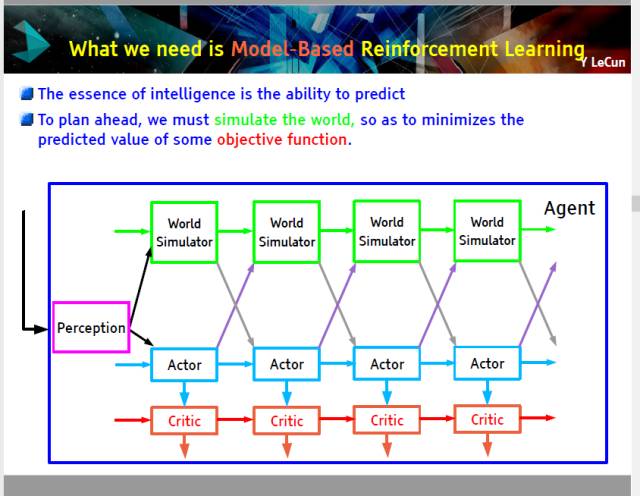 What we need is Model-Based Reinforcement Learning

Y LeCun

The essence of intelligence is the ability to predict

To plan ahead, we must simulate the world, so as to minimizes the predicted value of some objective function.

Agent

World Simulator

World Simulator

World Simulator

World Simulator

Perception

Actor

Actor

Actor

Actor

Critic

Critic

Critic

Critic